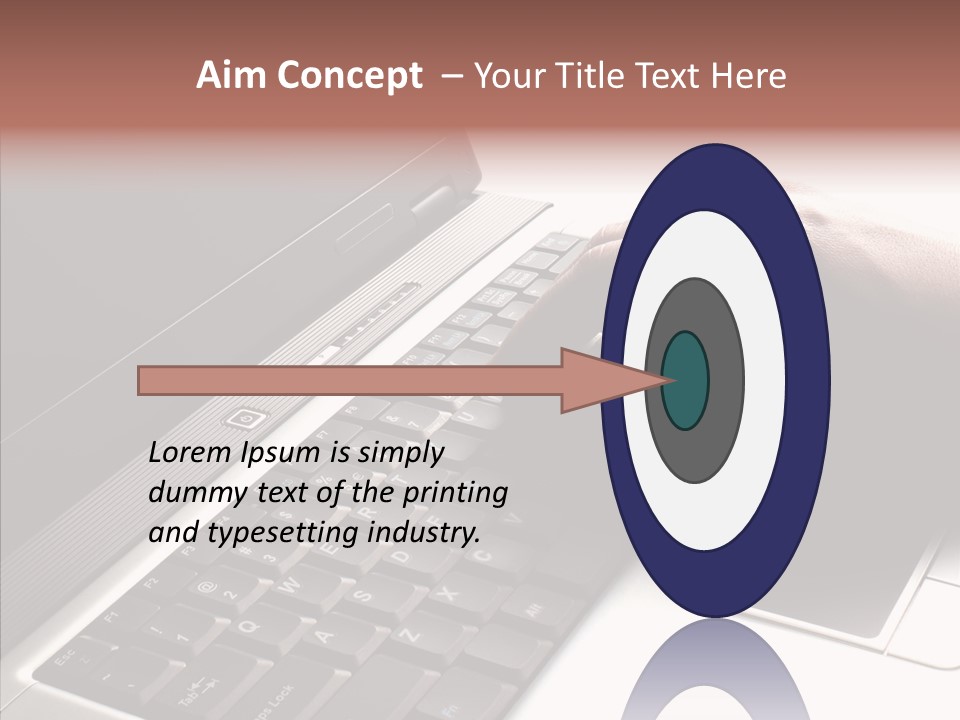 Aim Concept – Your Title Text Here

Lorem Ipsum is simply dummy text of the printing and typesetting industry.